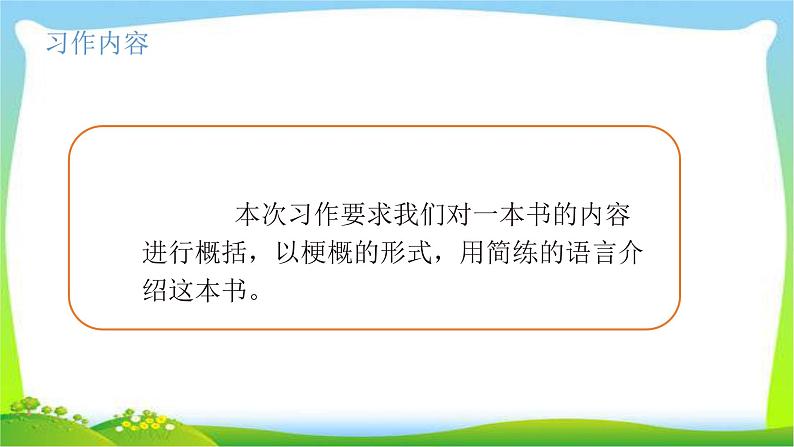 习作内容

本次习作要求我们对一本书的内容进行概括，以梗概的形式，用简练的语言介绍这本书。